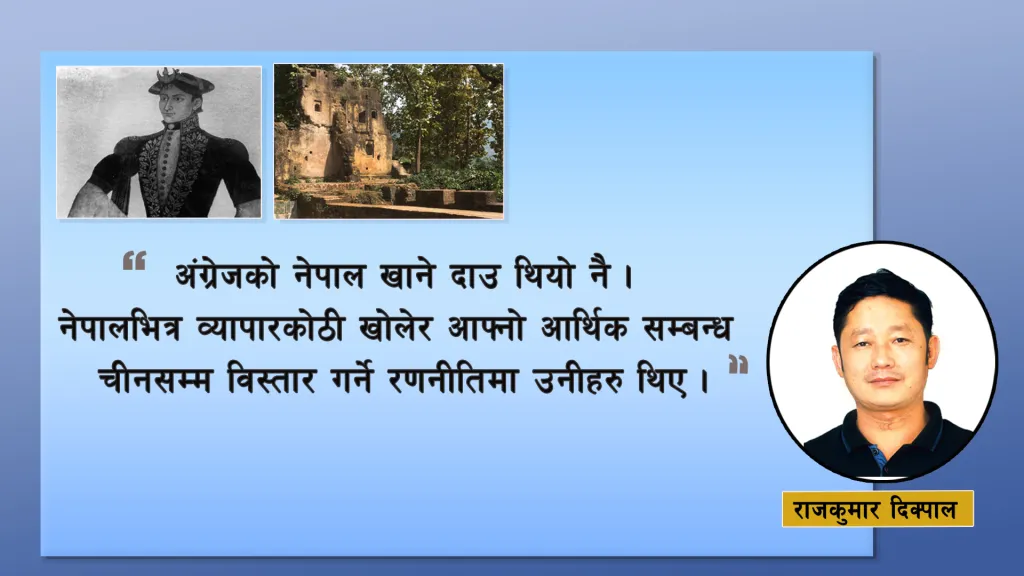 “ अंग्रेजको नेपाल खाने दाउ थियो नै । नेपालभित्र व्यापारकोठी खोलेर आफ्नो आर्थिक सम्बन्ध चीनसम्म विस्तार गर्ने रणनीतिमा उनीहरु थिए । ”

राजकुमार दिक्पाल